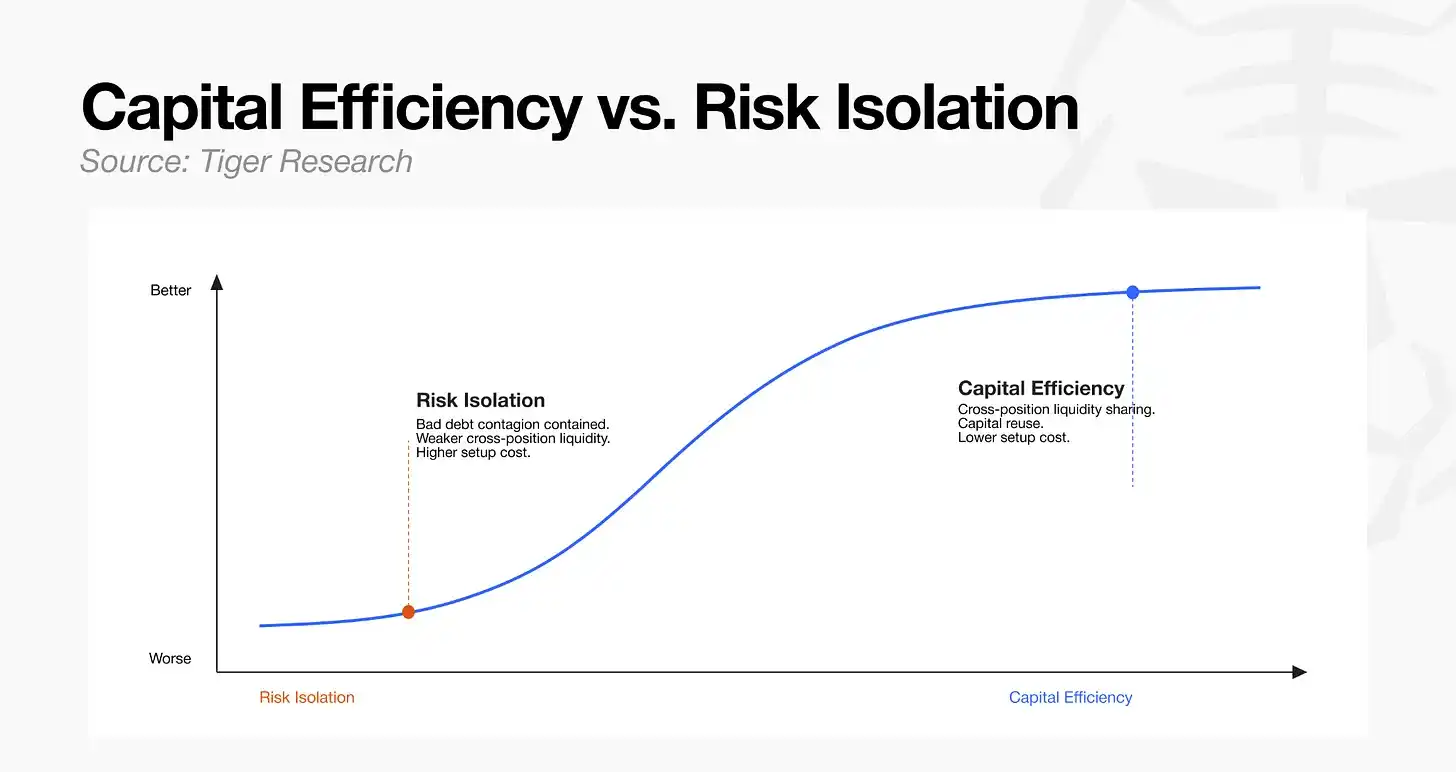 Capital Efficiency vs. Risk Isolation
Source: Tiger Research

Better

Worse

Risk Isolation
Bad debt contagion contained.
Weaker cross-position liquidity.
Higher setup cost.

Capital Efficiency
Cross-position liquidity sharing.
Capital reuse.
Lower setup cost.

Risk Isolation

Capital Efficiency